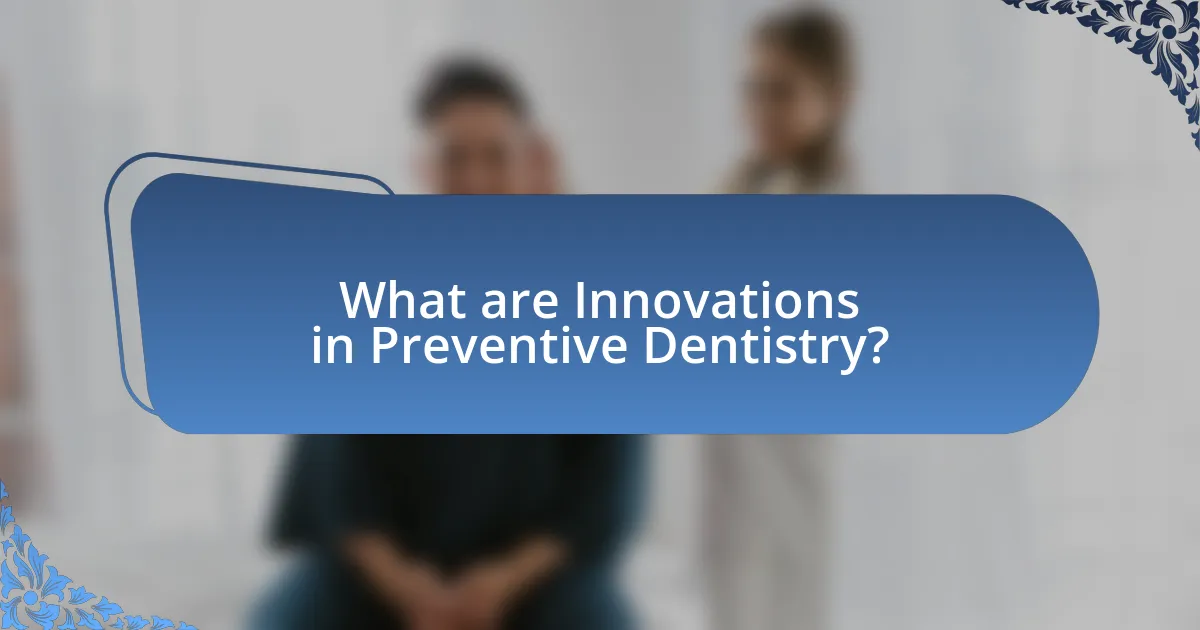 What are Innovations in Preventive Dentistry?